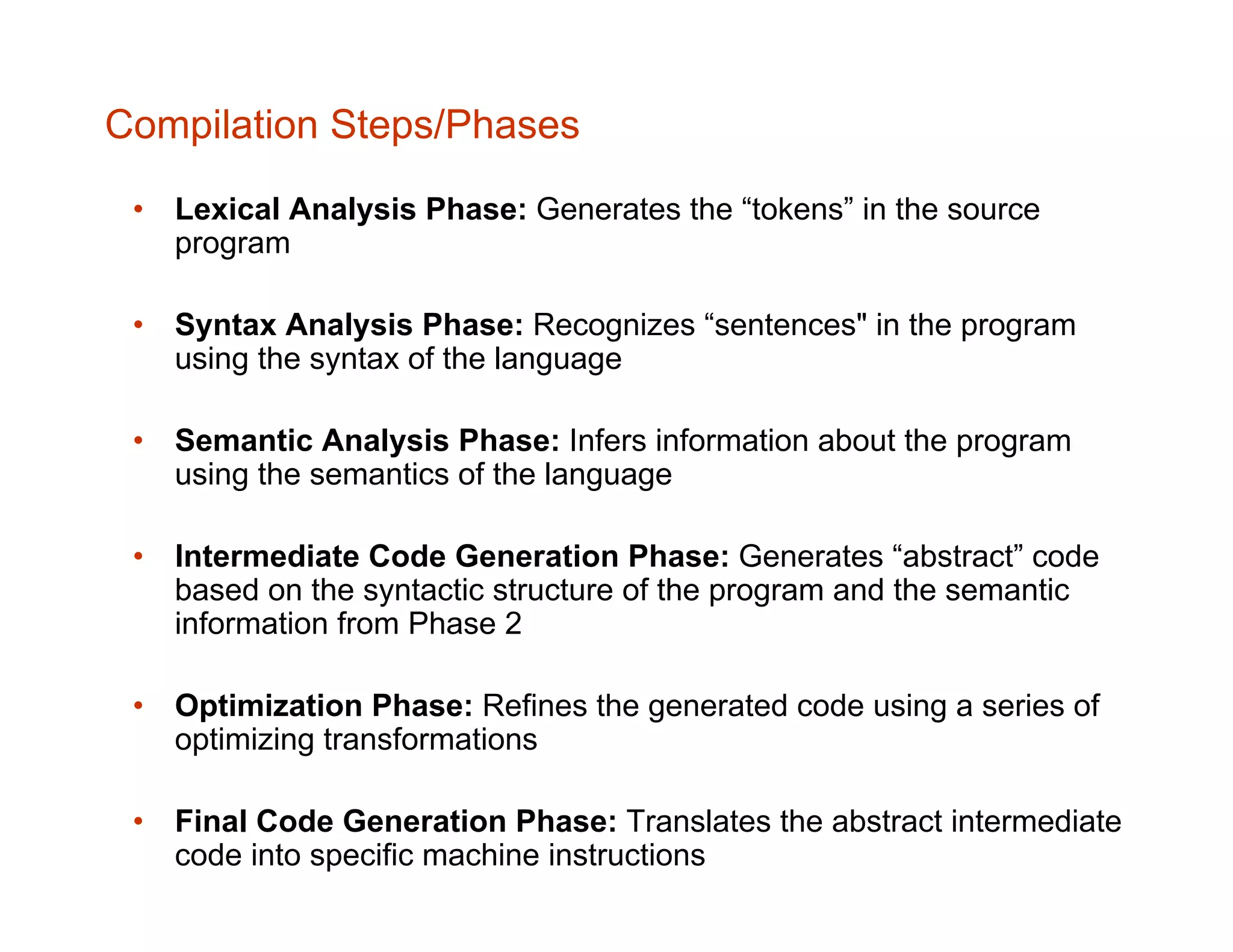 Compilation Steps/Phases

• Lexical Analysis Phase: Generates the “tokens” in the source program

• Syntax Analysis Phase: Recognizes “sentences" in the program using the syntax of the language

• Semantic Analysis Phase: Infers information about the program using the semantics of the language

• Intermediate Code Generation Phase: Generates “abstract” code based on the syntactic structure of the program and the semantic information from Phase 2

• Optimization Phase: Refines the generated code using a series of optimizing transformations

• Final Code Generation Phase: Translates the abstract intermediate code into specific machine instructions